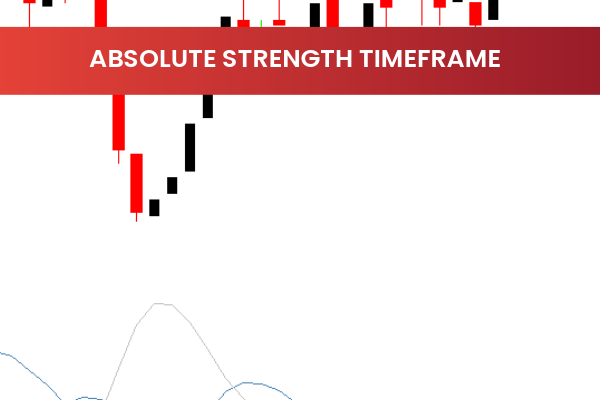 ABSOLUTE STRENGTH TIMEFRAME